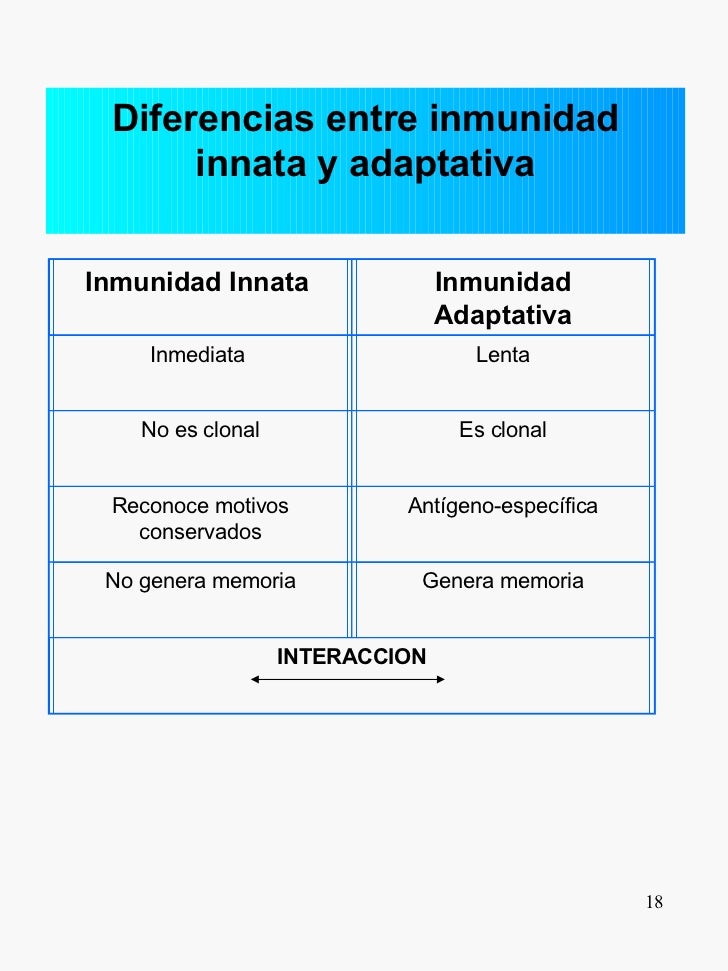 Diferencias entre inmunidad innata y adaptativa

| Inmunidad Innata | Inmunidad Adaptativa |
|---|---|
| Inmediata | Lenta |
| No es clonal | Es clonal |
| Reconoce motivos conservados | Antígeno-específica |
| No genera memoria | Genera memoria |
| INTERACCION | |

18